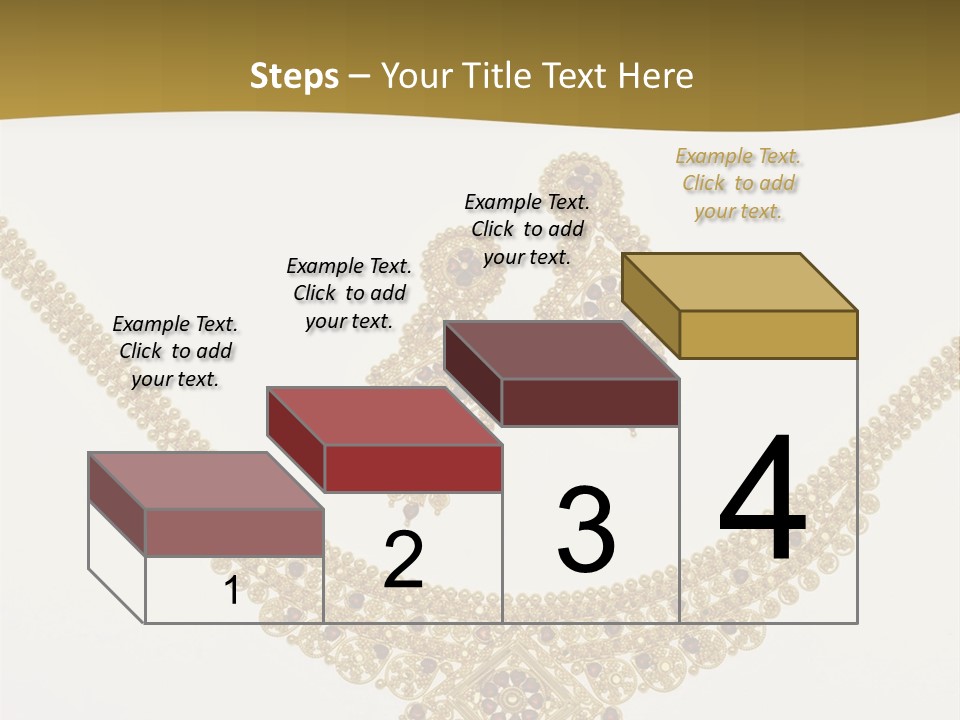 Steps – Your Title Text Here

Example Text. Click to add your text.

Example Text. Click to add your text.

Example Text. Click to add your text.

Example Text. Click to add your text.

1

2

3

4